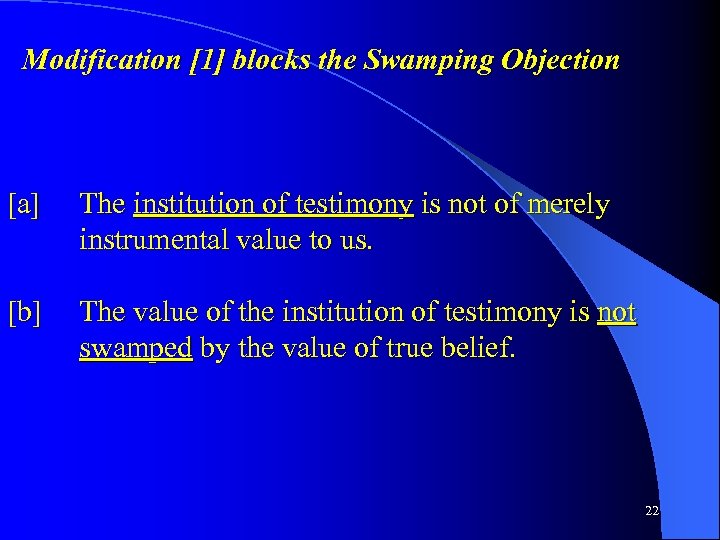 Modification [1] blocks the Swamping Objection

[a] The institution of testimony is not of merely instrumental value to us.

[b] The value of the institution of testimony is not swamped by the value of true belief.

22